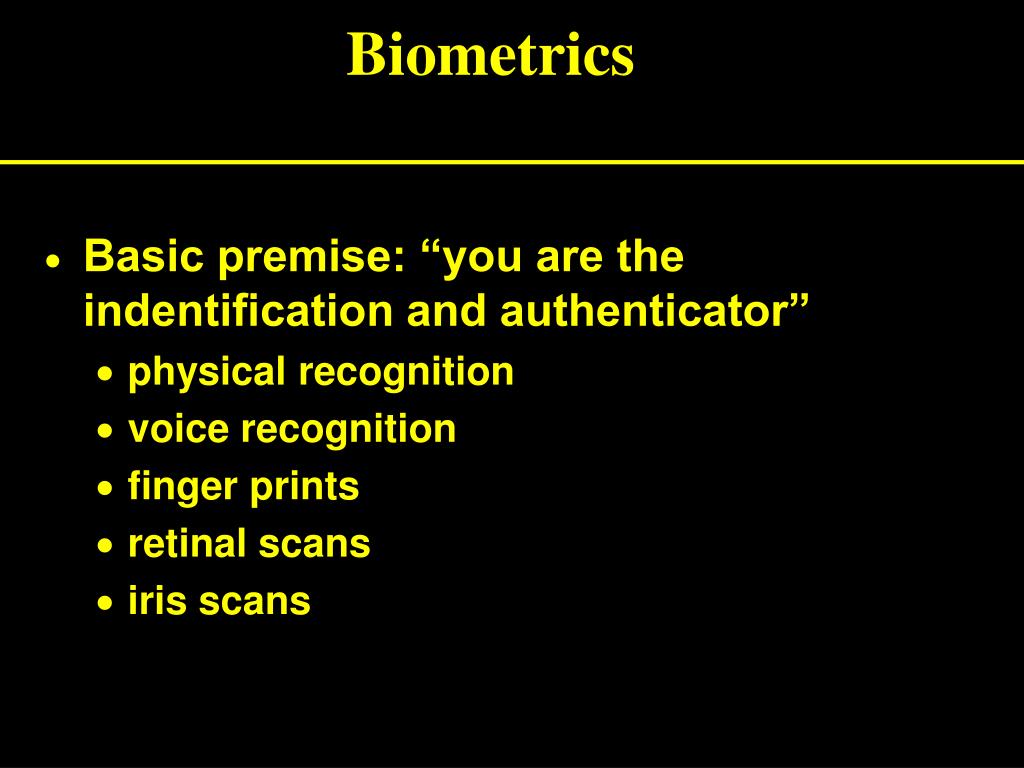 Biometrics

• Basic premise: “you are the indentification and authenticator”
  • physical recognition
  • voice recognition
  • finger prints
  • retinal scans
  • iris scans